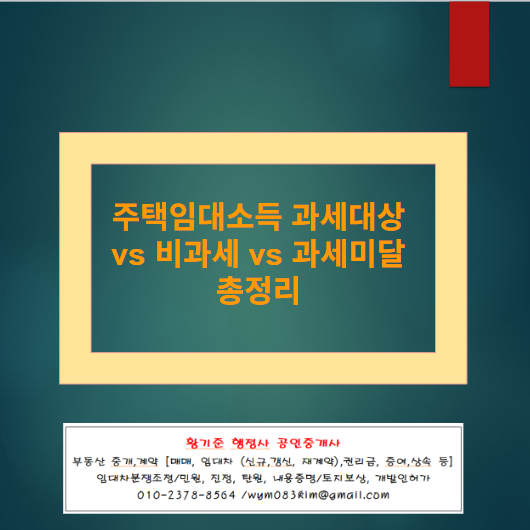 주택임대소득 과세대상 vs 비과세 vs 과세미달 총정리

황기준 행정사 공인중개사
부동산 중개,계약 [매매, 임대차 (신규,갱신, 재계약),권리금, 증여,상속 등]
임대차분쟁조정/민원, 진정, 탄원, 내용증명/토지보상, 개발인허가
010-2378-8564 /wym083kim@gmail.com